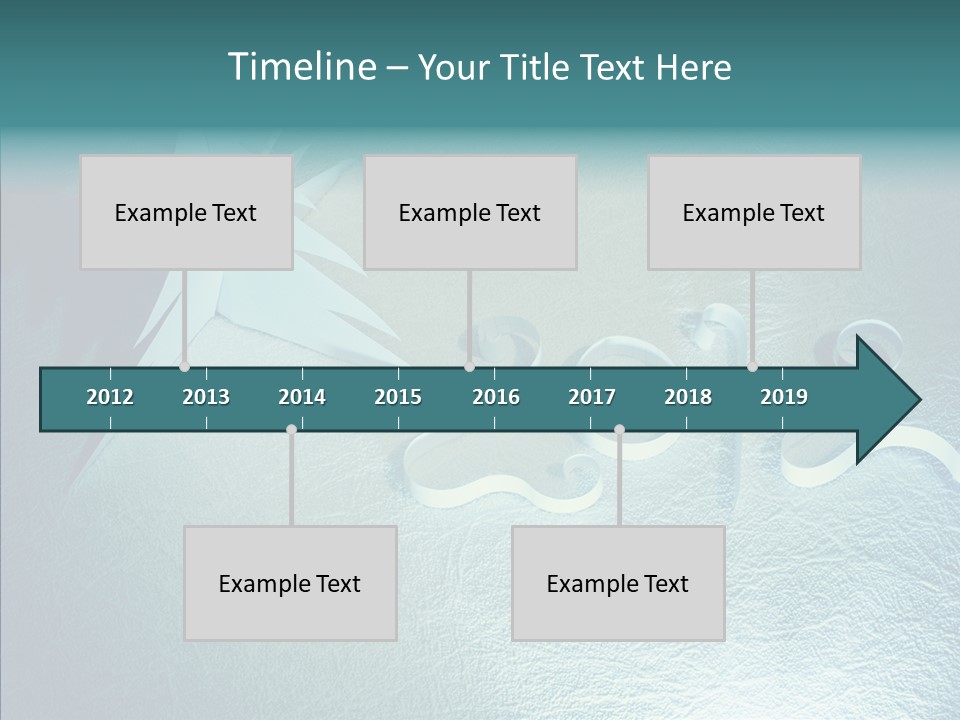 Timeline – Your Title Text Here

Example Text

Example Text

Example Text

2012 2013 2014 2015 2016 2017 2018 2019

Example Text

Example Text